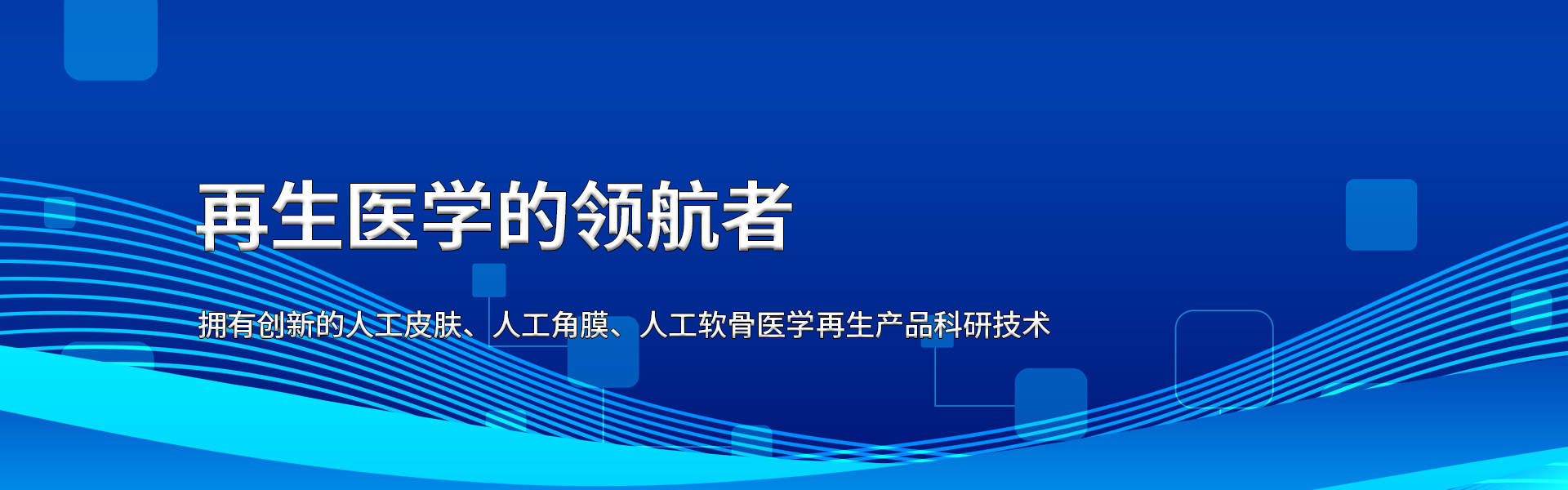 再生医学的领航者

拥有创新的人工皮肤、人工角膜、人工软骨医学再生产品科研技术